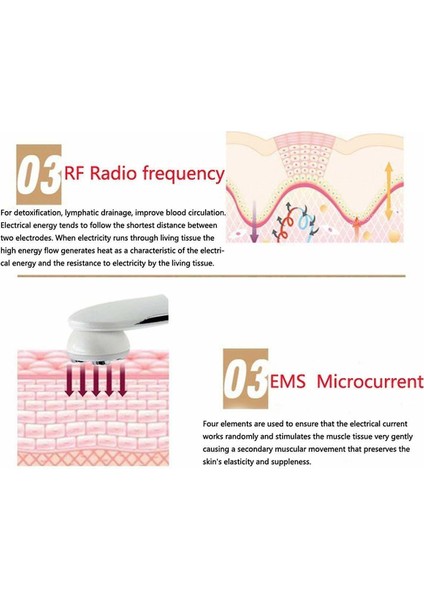 03 RF Radio frequency

For detoxification, lymphatic drainage, improve blood circulation. Electrical energy tends to follow the shortest distance between two electrodes. When electricity runs through living tissue the high energy flow generates heat as a characteristic of the electrical energy and the resistance to electricity by the living tissue.

03 EMS Microcurrent

Four elements are used to ensure that the electrical current works randomly and stimulates the muscle tissue very gently causing a secondary muscular movement that preserves the skin's elasticity and suppleness.